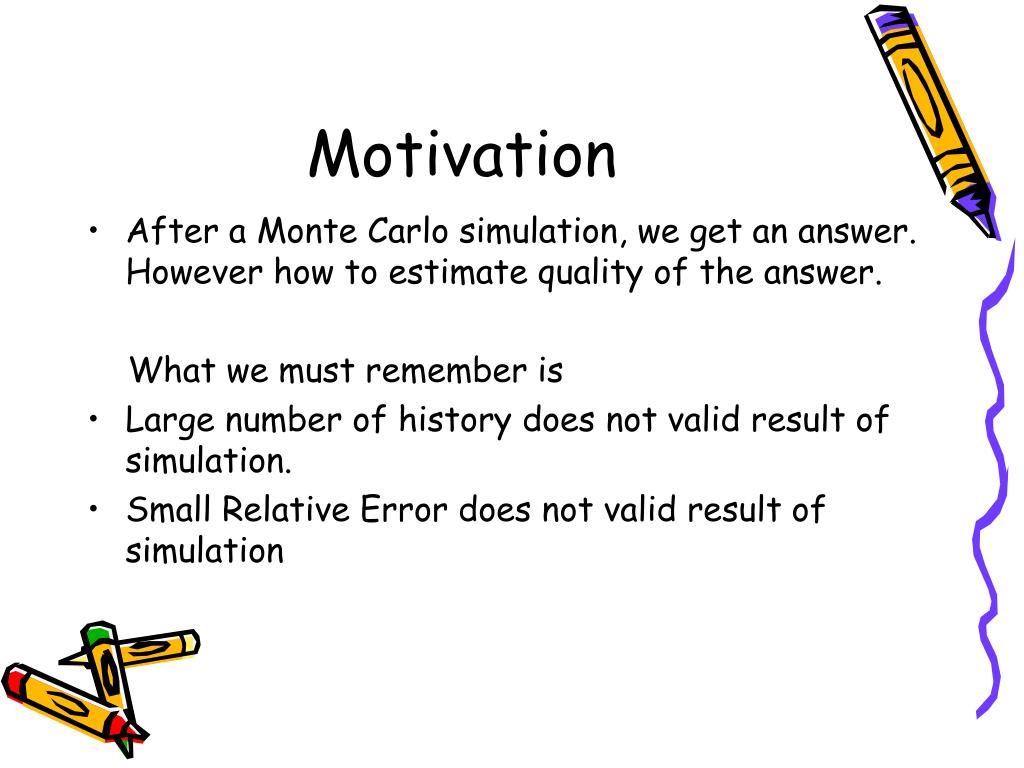 Motivation

• After a Monte Carlo simulation, we get an answer. However how to estimate quality of the answer.

What we must remember is

• Large number of history does not valid result of simulation.
• Small Relative Error does not valid result of simulation